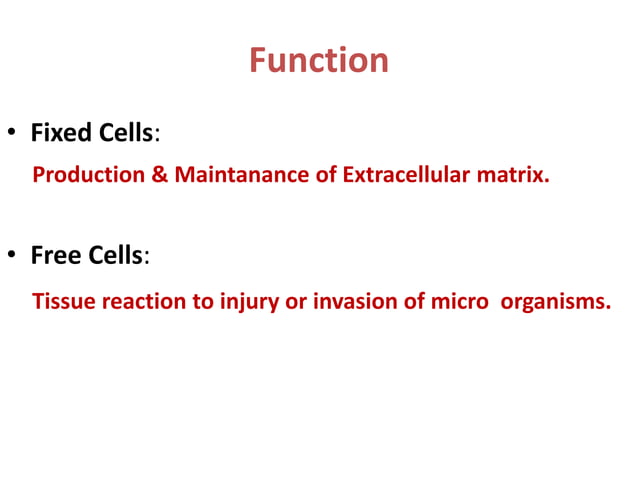 Function

• Fixed Cells:

Production & Maintanance of Extracellular matrix.

• Free Cells:

Tissue reaction to injury or invasion of micro organisms.